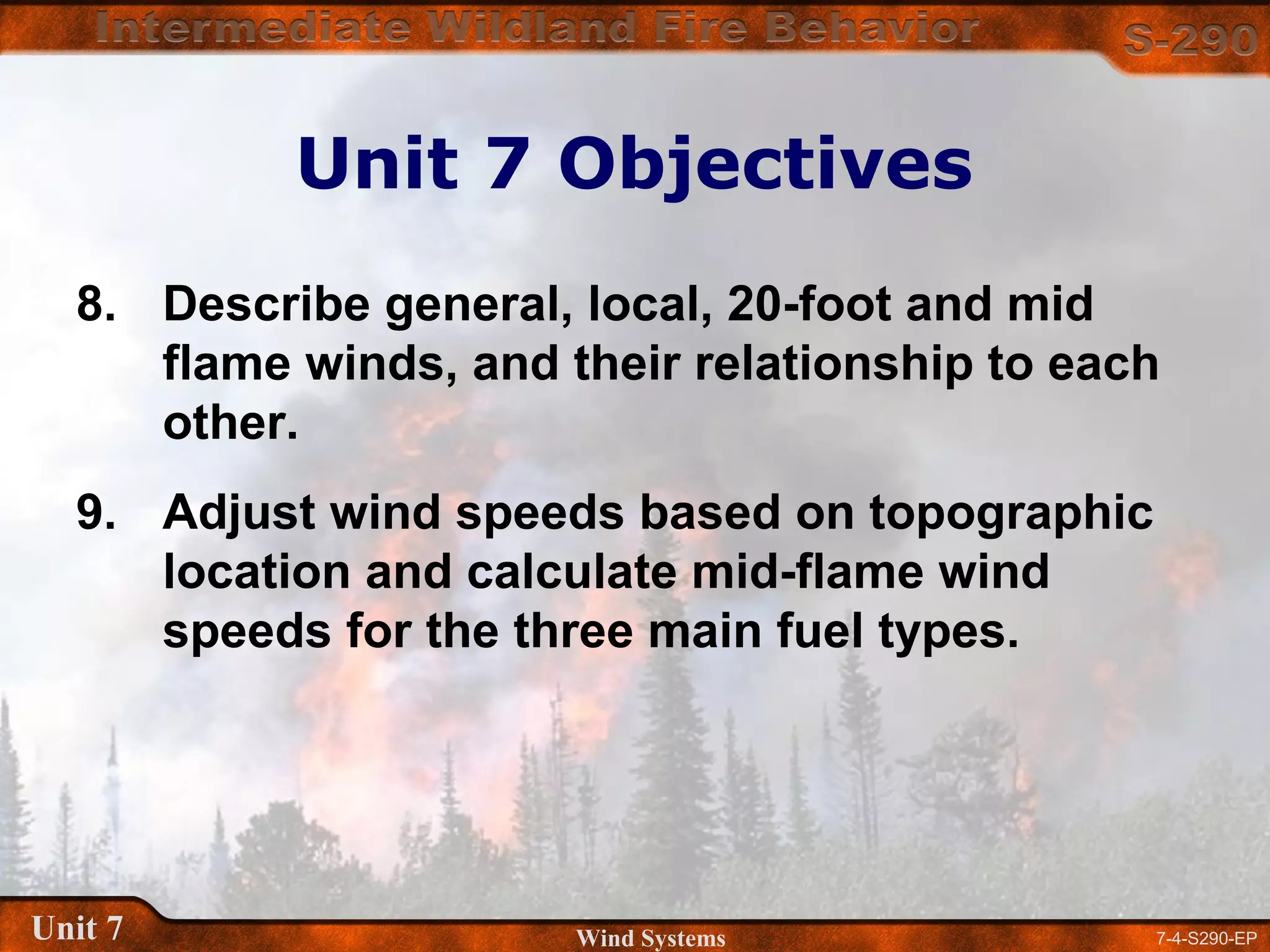 Intermediate Wildland Fire Behavior

S-290

Unit 7 Objectives

8. Describe general, local, 20-foot and mid flame winds, and their relationship to each other.

9. Adjust wind speeds based on topographic location and calculate mid-flame wind speeds for the three main fuel types.

Unit 7

Wind Systems

7-4-S290-EP